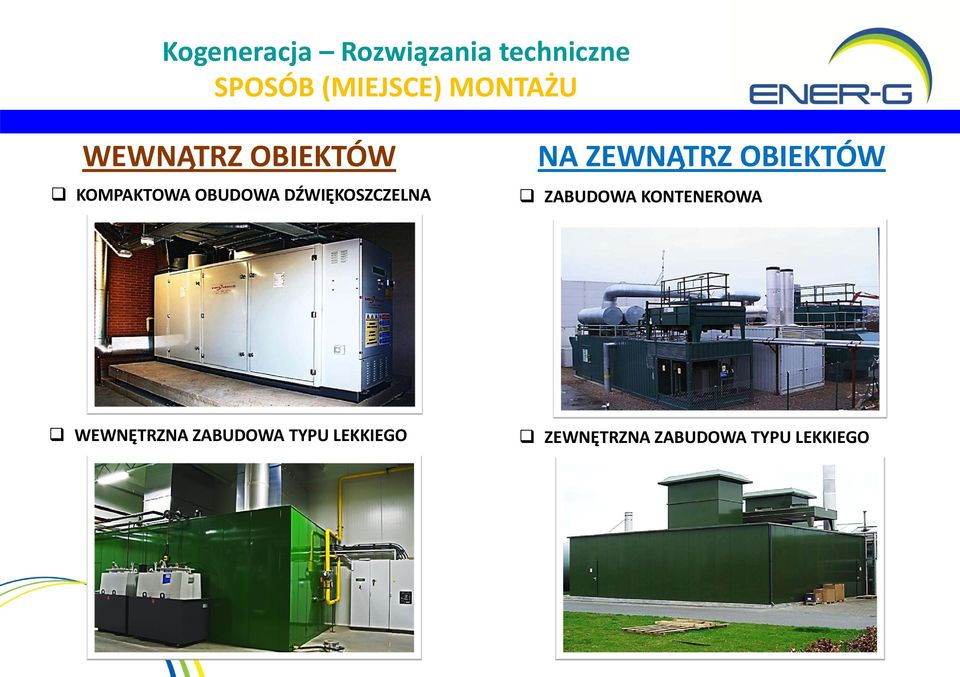 Kogeneracja – Rozwiązania techniczne
SPOSÓB (MIEJSCE) MONTAŻU

ENER-G

WEWNĄTRZ OBIEKTÓW

❑ KOMPAKTOWA OBUDOWA DŹWIĘKOSZCZELNA

❑ WEWNĘTRZNA ZABUDOWA TYPU LEKKIEGO

NA ZEWNĄTRZ OBIEKTÓW

❑ ZABUDOWA KONTENEROWA

❑ ZEWNĘTRZNA ZABUDOWA TYPU LEKKIEGO